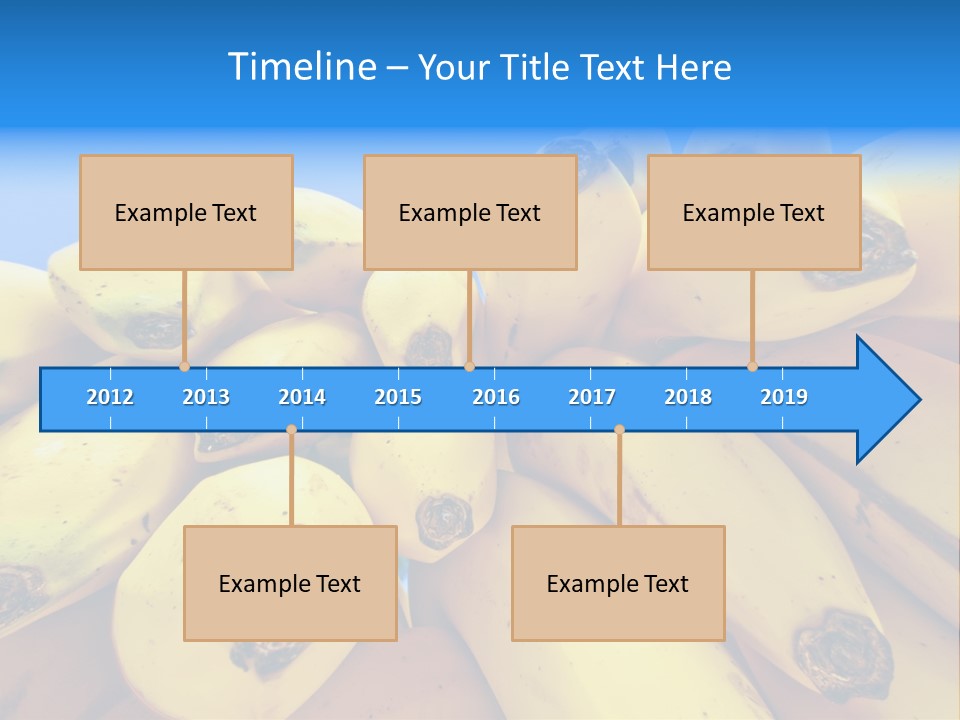 Timeline – Your Title Text Here

Example Text

Example Text

Example Text

2012 2013 2014 2015 2016 2017 2018 2019

Example Text

Example Text